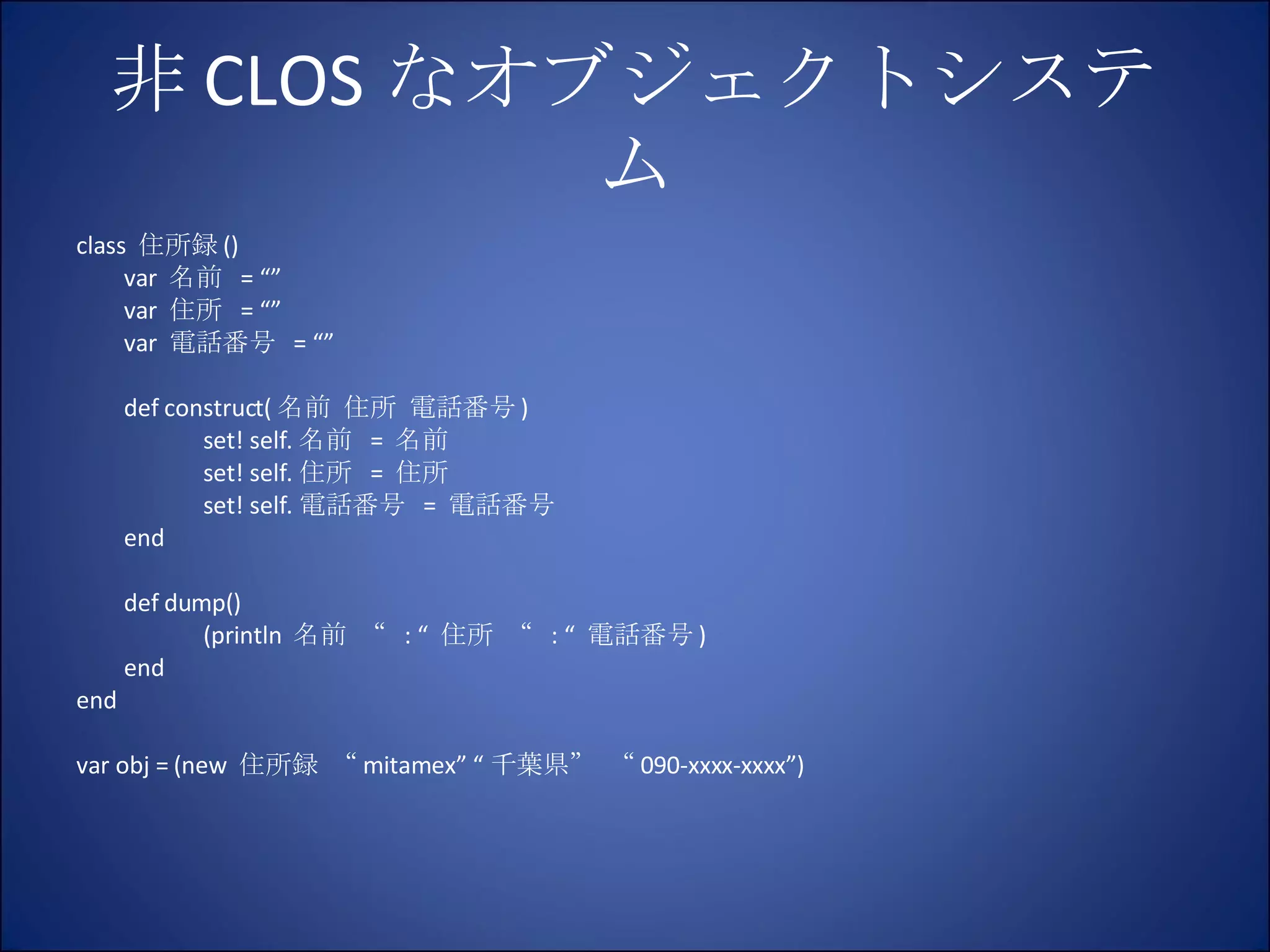 非 CLOS なオブジェクトシステム

class 住所録 ()
var 名前 = “”
var 住所 = “”
var 電話番号 = “”

def construct( 名前 住所 電話番号 )
set! self. 名前 = 名前
set! self. 住所 = 住所
set! self. 電話番号 = 電話番号
end

def dump()
(println 名前 “ : “ 住所 “ : “ 電話番号 )
end
end

var obj = (new 住所録 “ mitamex” “ 千葉県” “ 090-xxxx-xxxx”)